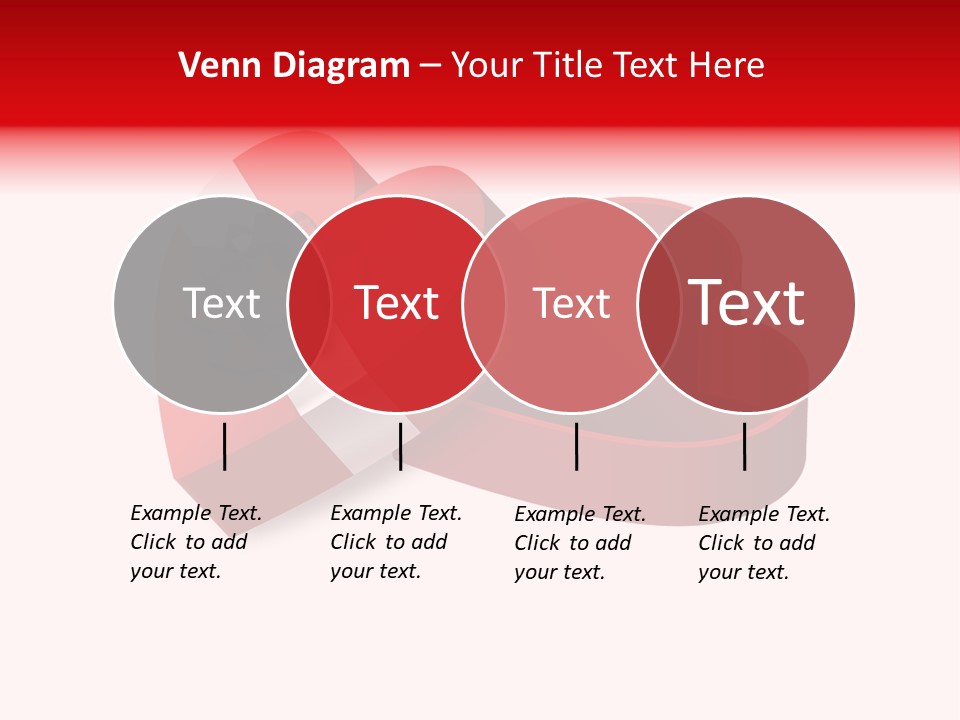 Venn Diagram – Your Title Text Here

Text

Text

Text

Text

Example Text. Click to add your text.

Example Text. Click to add your text.

Example Text. Click to add your text.

Example Text. Click to add your text.